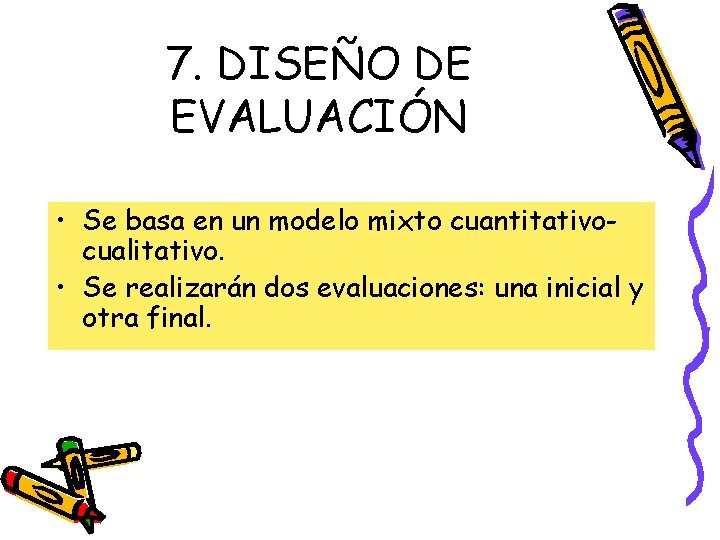 7. DISEÑO DE EVALUACIÓN

• Se basa en un modelo mixto cuantitativo-cualitativo.
• Se realizarán dos evaluaciones: una inicial y otra final.